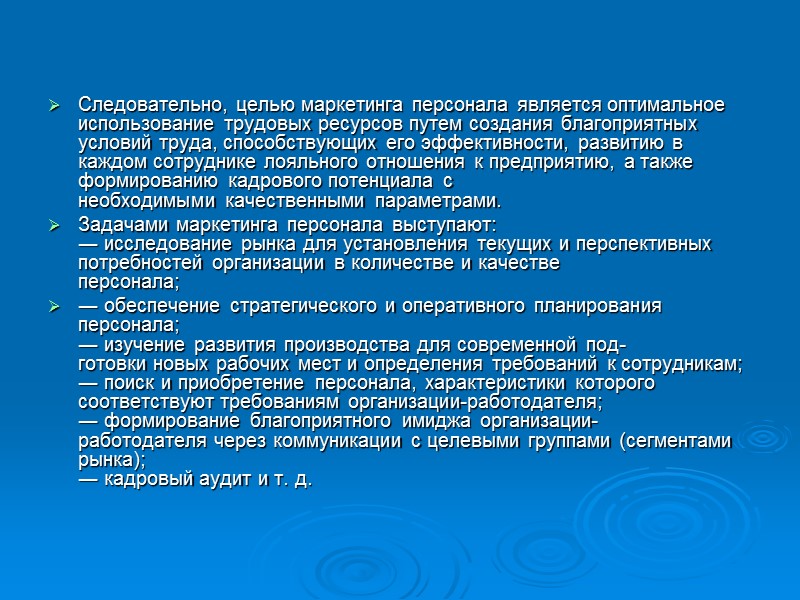 ➢ Следовательно, целью маркетинга персонала является оптимальное использование трудовых ресурсов путем создания благоприятных условий труда, способствующих его эффективности, развитию в каждом сотруднике лояльного отношения к предприятию, а также формированию кадрового потенциала с необходимыми качественными параметрами.

➢ Задачами маркетинга персонала выступают:
— исследование рынка для установления текущих и перспективных потребностей организации в количестве и качестве персонала;

➢ — обеспечение стратегического и оперативного планирования персонала;
— изучение развития производства для современной подготовки новых рабочих мест и определения требований к сотрудникам;
— поиск и приобретение персонала, характеристики которого соответствуют требованиям организации-работодателя;
— формирование благоприятного имиджа организации-работодателя через коммуникации с целевыми группами (сегментами рынка);
— кадровый аудит и т. д.